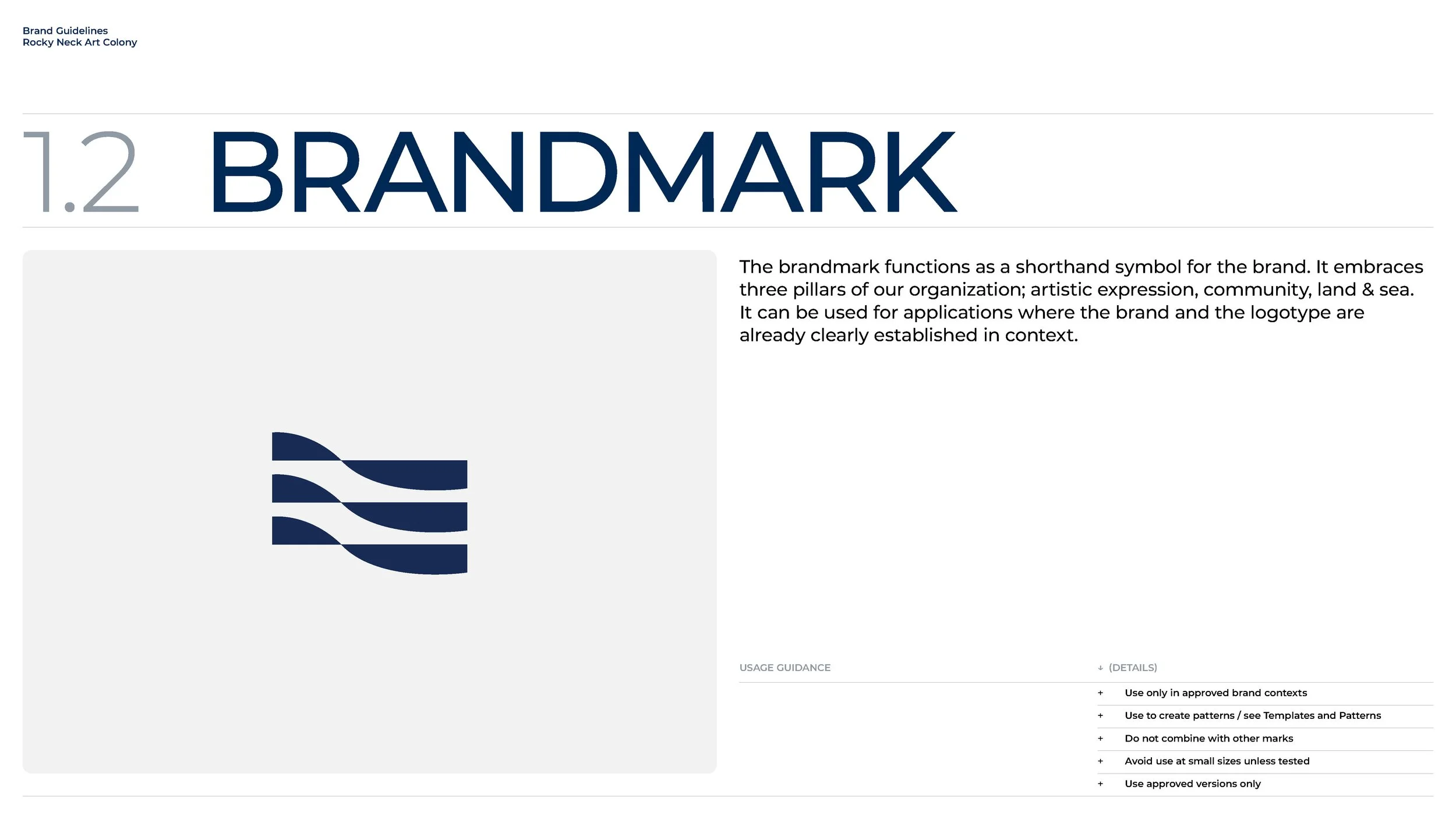 Brand Guidelines
Rocky Neck Art Colony

1.2 BRANDMARK

The brandmark functions as a shorthand symbol for the brand. It embraces three pillars of our organization; artistic expression, community, land & sea. It can be used for applications where the brand and the logotype are already clearly established in context.

USAGE GUIDANCE

↓ (DETAILS)

+ Use only in approved brand contexts
+ Use to create patterns / see Templates and Patterns
+ Do not combine with other marks
+ Avoid use at small sizes unless tested
+ Use approved versions only